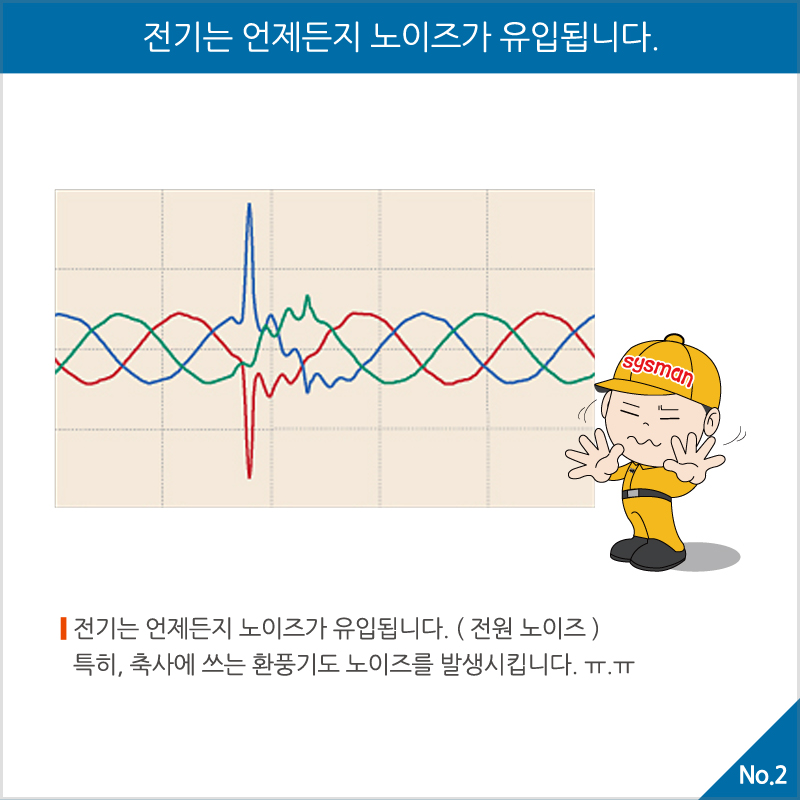 전기는 언제든지 노이즈가 유입됩니다.

sysman

전기는 언제든지 노이즈가 유입됩니다. ( 전원 노이즈 )
특히, 축사에 쓰는 환풍기도 노이즈를 발생시킵니다. ㅠ.ㅠ

No.2